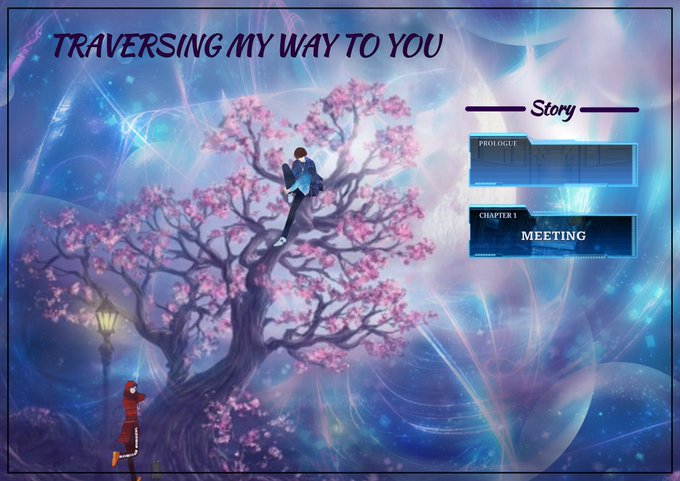 TRAVERSING MY WAY TO YOU

Story

PROLOGUE

CHAPTER 1
MEETING